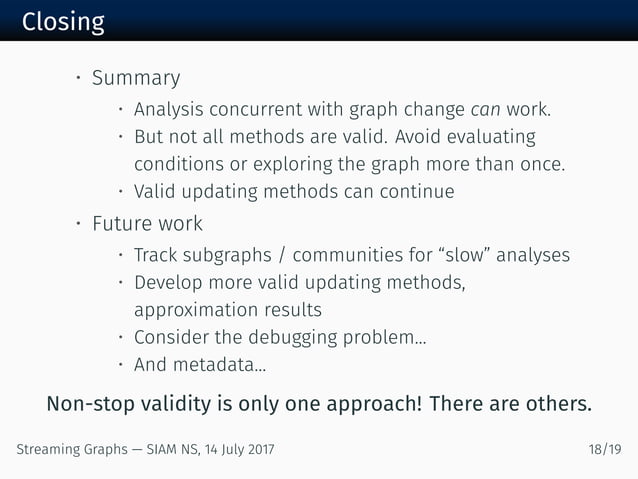 Closing

· Summary
  · Analysis concurrent with graph change can work.
  · But not all methods are valid. Avoid evaluating conditions or exploring the graph more than once.
  · Valid updating methods can continue
· Future work
  · Track subgraphs / communities for “slow” analyses
  · Develop more valid updating methods, approximation results
  · Consider the debugging problem...
  · And metadata...

Non-stop validity is only one approach! There are others.

Streaming Graphs — SIAM NS, 14 July 2017

18/19